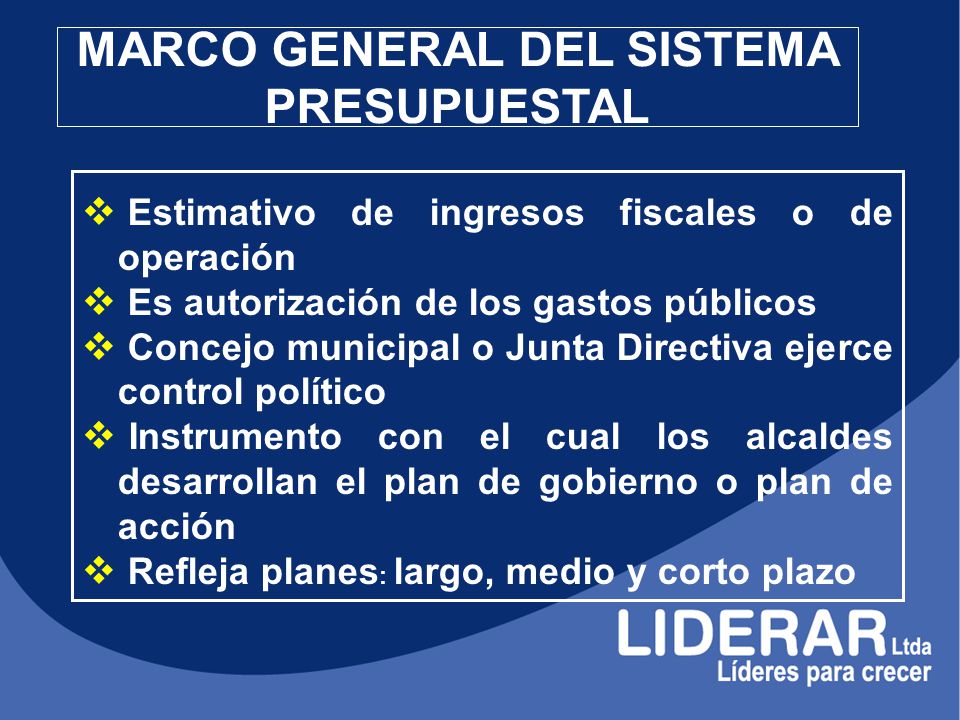 MARCO GENERAL DEL SISTEMA PRESUPUESTAL

❖ Estimativo de ingresos fiscales o de operación
❖ Es autorización de los gastos públicos
❖ Concejo municipal o Junta Directiva ejerce control político
❖ Instrumento con el cual los alcaldes desarrollan el plan de gobierno o plan de acción
❖ Refleja planes: largo, medio y corto plazo

LIDERAR Ltda
Líderes para crecer